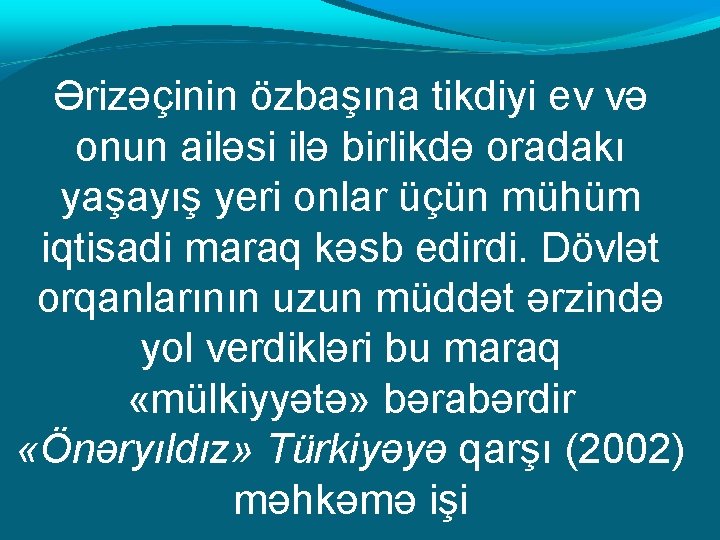 Ərizəçinin özbaşına tikdiyi ev və onun ailəsi ilə birlikdə oradakı yaşayış yeri onlar üçün mühüm iqtisadi maraq kəsb edirdi. Dövlət orqanlarının uzun müddət ərzində yol verdikləri bu maraq «mülkiyyətə» bərabərdir «Önəryıldız» Türkiyəyə qarşı (2002) məhkəmə işi